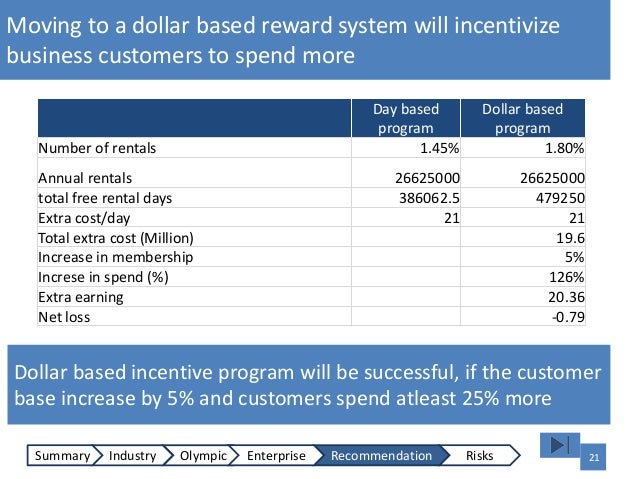 Moving to a dollar based reward system will incentivize business customers to spend more

| | Day based program | Dollar based program |
|---|---|---|
| Number of rentals | 1.45% | 1.80% |
| Annual rentals | 26625000 | 26625000 |
| total free rental days | 386062.5 | 479250 |
| Extra cost/day | 21 | 21 |
| Total extra cost (Million) | | 19.6 |
| Increase in membership | | 5% |
| Increse in spend (%) | | 126% |
| Extra earning | | 20.36 |
| Net loss | | -0.79 |

Dollar based incentive program will be successful, if the customer base increase by 5% and customers spend atleast 25% more

Summary Industry Olympic Enterprise Recommendation Risks

21